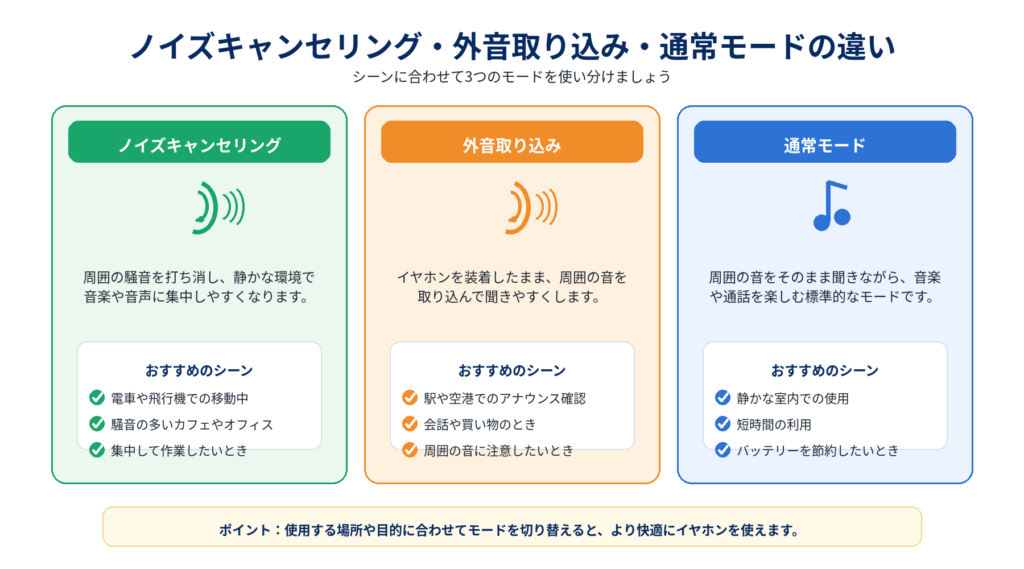 ノイズキャンセリング・外音取り込み・通常モードの違い

シーンに合わせて3つのモードを使い分けましょう

ノイズキャンセリング

周囲の騒音を打ち消し、静かな環境で音楽や音声に集中しやすくなります。

おすすめのシーン

電車や飛行機での移動中

騒音の多いカフェやオフィス

集中して作業したいとき

外音取り込み

イヤホンを装着したまま、周囲の音を取り込んで聞きやすくします。

おすすめのシーン

駅や空港でのアナウンス確認

会話や買い物のとき

周囲の音に注意したいとき

通常モード

周囲の音をそのまま聞きながら、音楽や通話を楽しむ標準的なモードです。

おすすめのシーン

静かな室内での使用

短時間の利用

バッテリーを節約したいとき

ポイント：使用する場所や目的に合わせてモードを切り替えると、より快適にイヤホンを使えます。